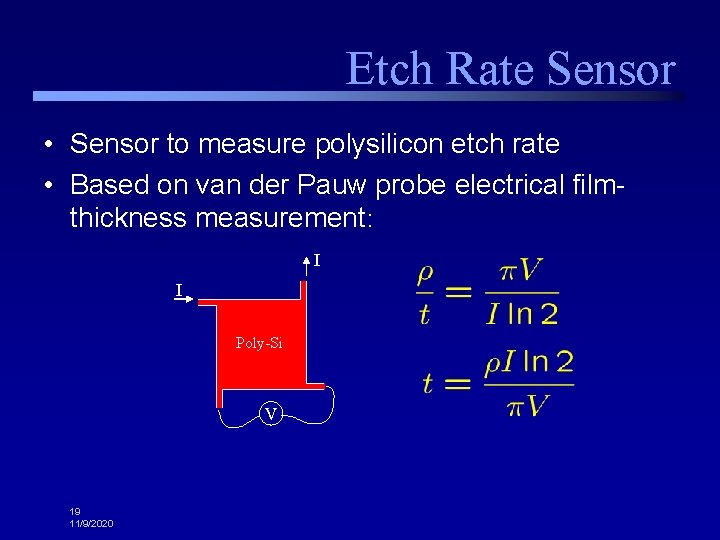 Etch Rate Sensor

• Sensor to measure polysilicon etch rate
• Based on van der Pauw probe electrical film-thickness measurement:

I
I
Poly-Si
V

$\frac{\rho}{t} = \frac{\pi V}{I \ln 2}$

$t = \frac{\rho I \ln 2}{\pi V}$

19
11/9/2020